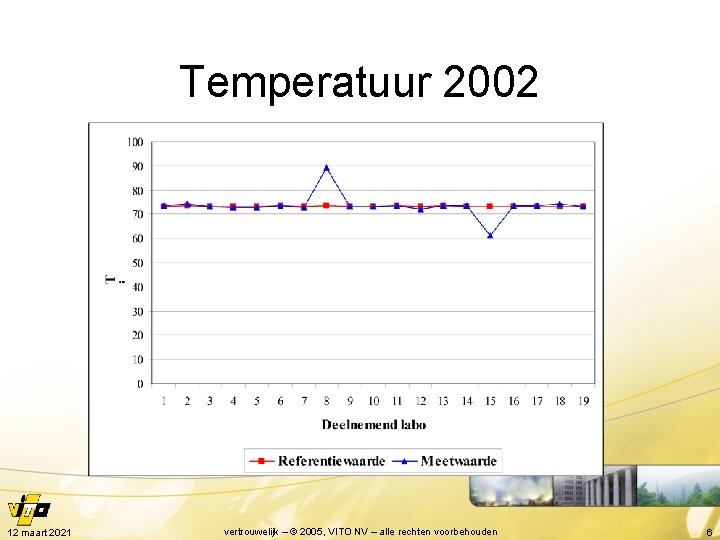 Temperatuur 2002

100
90
80
70
60
50
40
30
20
10
0

T
:

1 2 3 4 5 6 7 8 9 10 11 12 13 14 15 16 17 18 19

Deelnemend labo

Referentiewaarde   Meetwaarde

vito

12 maart 2021

vertrouwelijk – © 2005, VITO NV – alle rechten voorbehouden

6